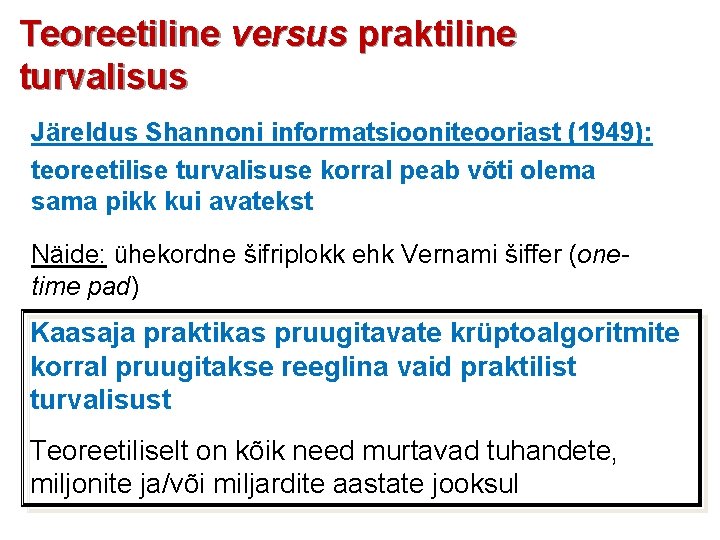 Teoreetiline versus praktiline turvalisus

Järeldus Shannoni informatsiooniteooriast (1949): teoreetilise turvalisuse korral peab võti olema sama pikk kui avatekst

Näide: ühekordne šifriplokk ehk Vernami šiffer (one-time pad)

Kaasaja praktikas pruugitavate krüptoalgoritmite korral pruugitakse reeglina vaid praktilist turvalisust

Teoreetiliselt on kõik need murtavad tuhandete, miljonite ja/või miljardite aastate jooksul